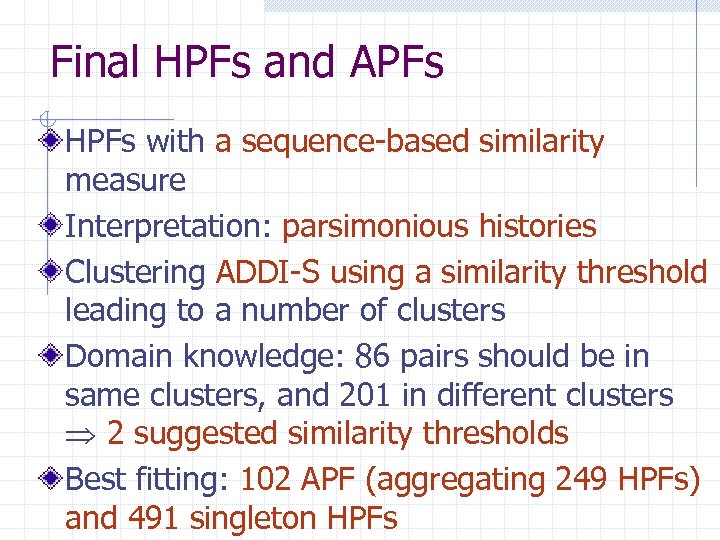 Final HPFs and APFs

HPFs with a sequence-based similarity measure

Interpretation: parsimonious histories

Clustering ADDI-S using a similarity threshold leading to a number of clusters

Domain knowledge: 86 pairs should be in same clusters, and 201 in different clusters $\Rightarrow$ 2 suggested similarity thresholds

Best fitting: 102 APF (aggregating 249 HPFs) and 491 singleton HPFs